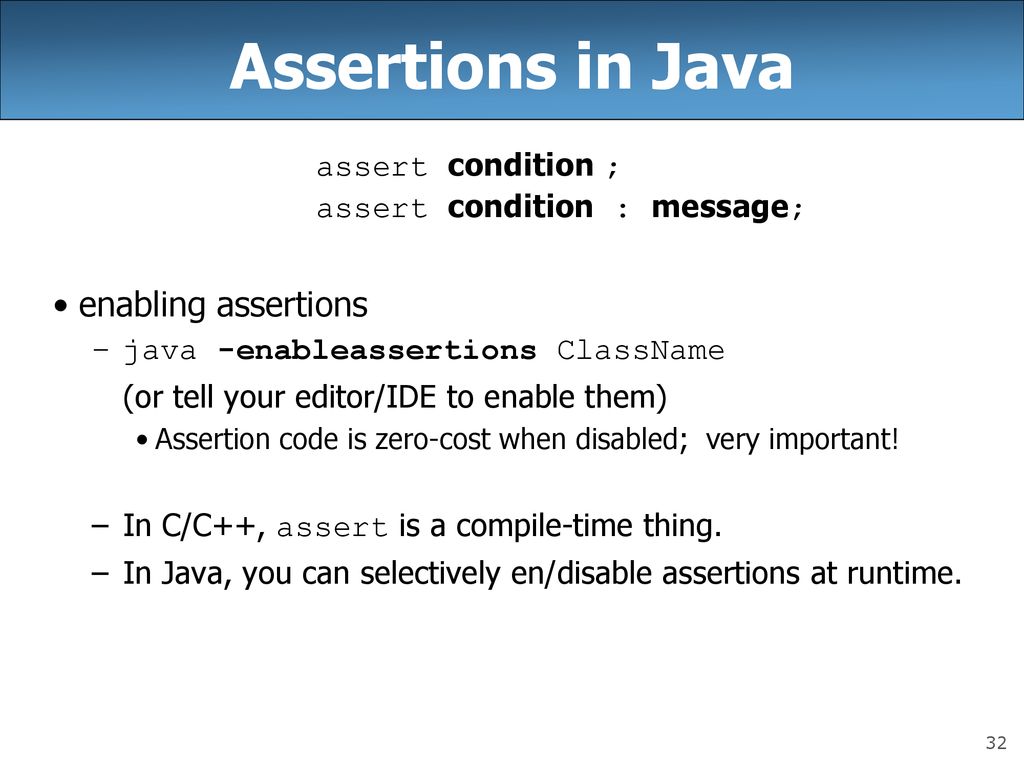 Assertions in Java

assert condition ;
assert condition : message;

• enabling assertions
– java -enableassertions ClassName
(or tell your editor/IDE to enable them)
• Assertion code is zero-cost when disabled; very important!

– In C/C++, assert is a compile-time thing.
– In Java, you can selectively en/disable assertions at runtime.

32